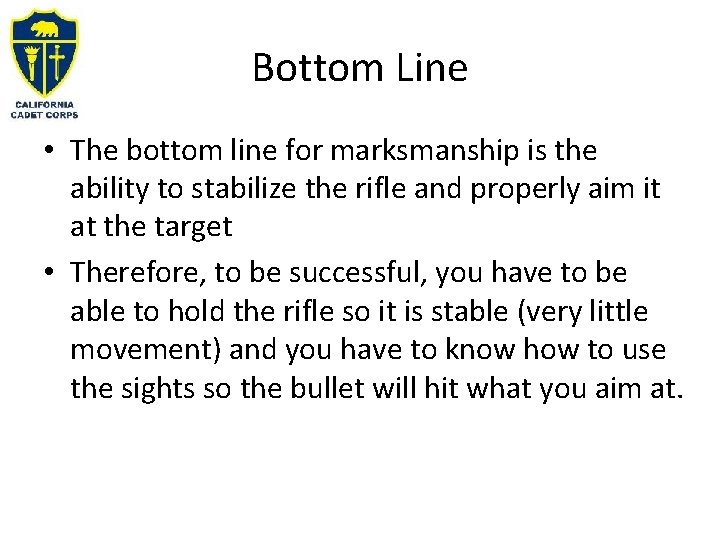 CALIFORNIA
CADET CORPS

Bottom Line

• The bottom line for marksmanship is the ability to stabilize the rifle and properly aim it at the target

• Therefore, to be successful, you have to be able to hold the rifle so it is stable (very little movement) and you have to know how to use the sights so the bullet will hit what you aim at.